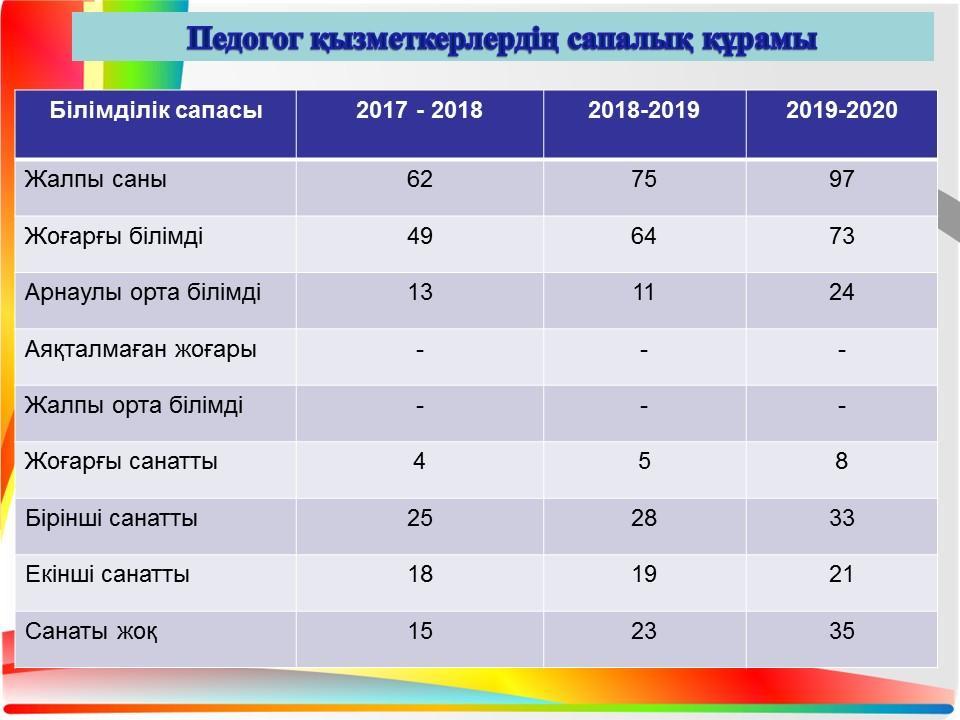 Педогог қызметкерлердің сапалық құрамы

| Білімділік сапасы | 2017 - 2018 | 2018-2019 | 2019-2020 |
|---|---|---|---|
| Жалпы саны | 62 | 75 | 97 |
| Жоғарғы білімді | 49 | 64 | 73 |
| Арнаулы орта білімді | 13 | 11 | 24 |
| Аяқталмаған жоғары | - | - | - |
| Жалпы орта білімді | - | - | - |
| Жоғарғы санатты | 4 | 5 | 8 |
| Бірінші санатты | 25 | 28 | 33 |
| Екінші санатты | 18 | 19 | 21 |
| Санаты жоқ | 15 | 23 | 35 |